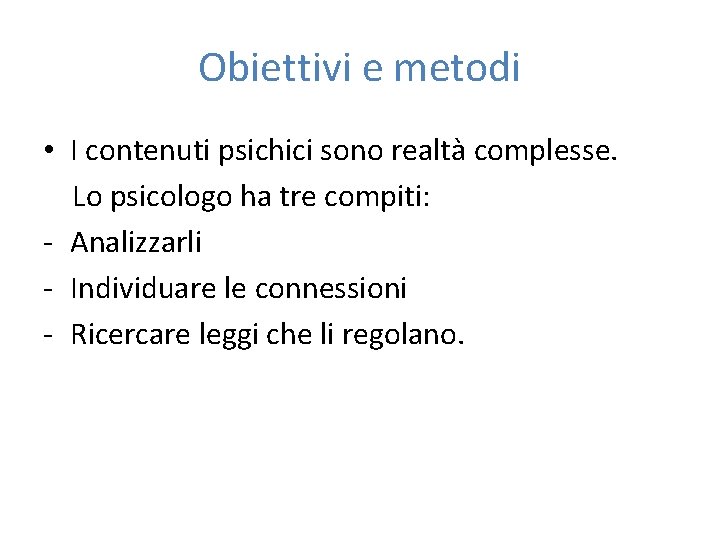 Obiettivi e metodi

• I contenuti psichici sono realtà complesse. Lo psicologo ha tre compiti:
- Analizzarli
- Individuare le connessioni
- Ricercare leggi che li regolano.